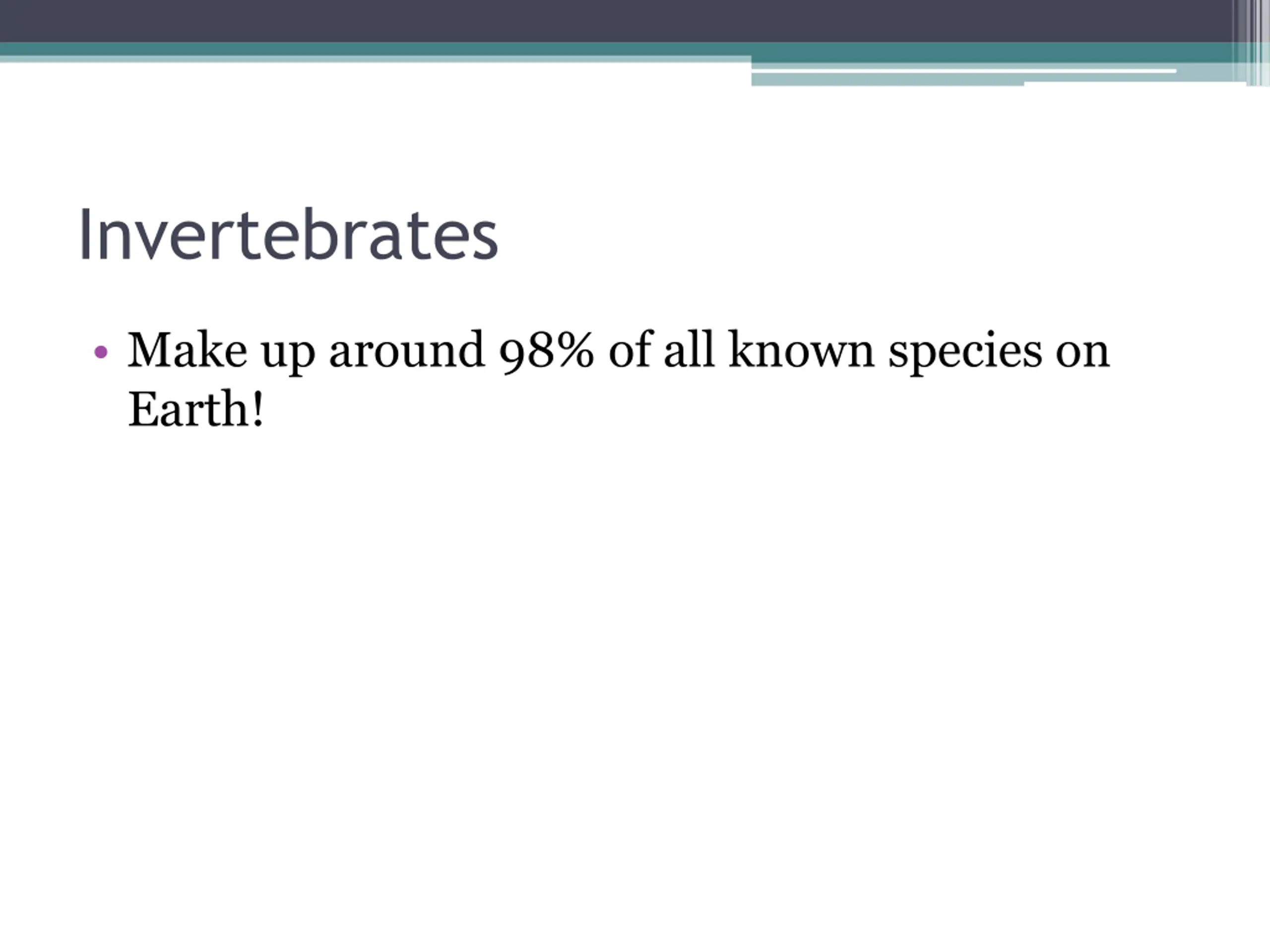 Invertebrates

• Make up around 98% of all known species on Earth!